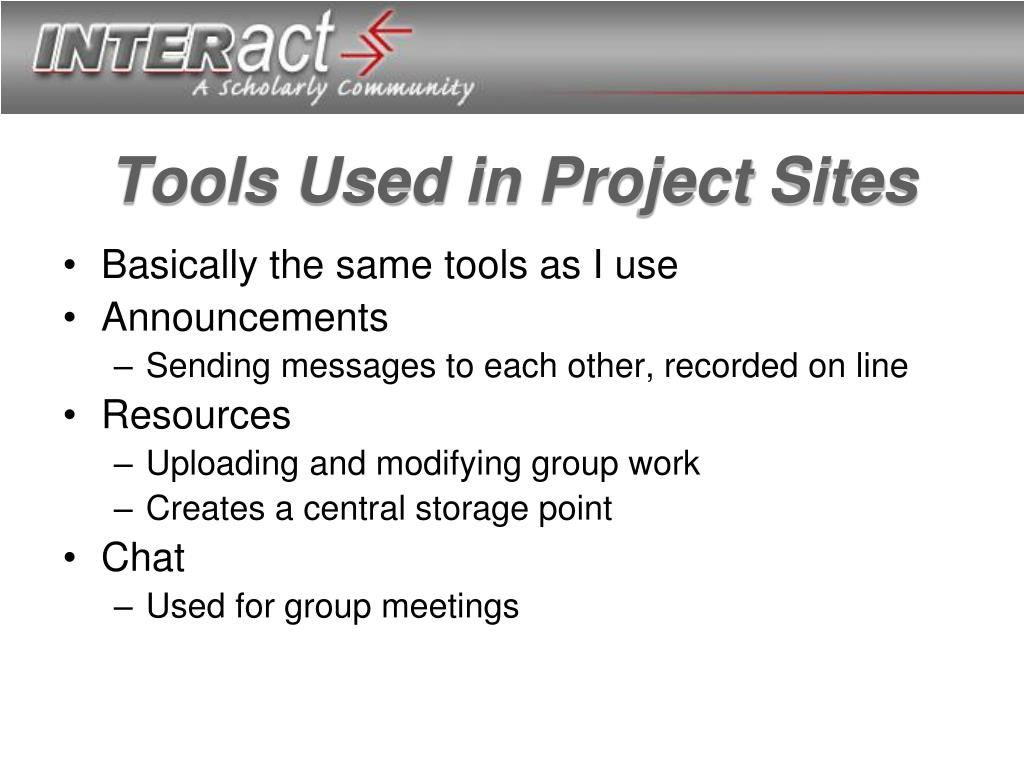 INTERact
A Scholarly Community

Tools Used in Project Sites

• Basically the same tools as I use
• Announcements
– Sending messages to each other, recorded on line
• Resources
– Uploading and modifying group work
– Creates a central storage point
• Chat
– Used for group meetings